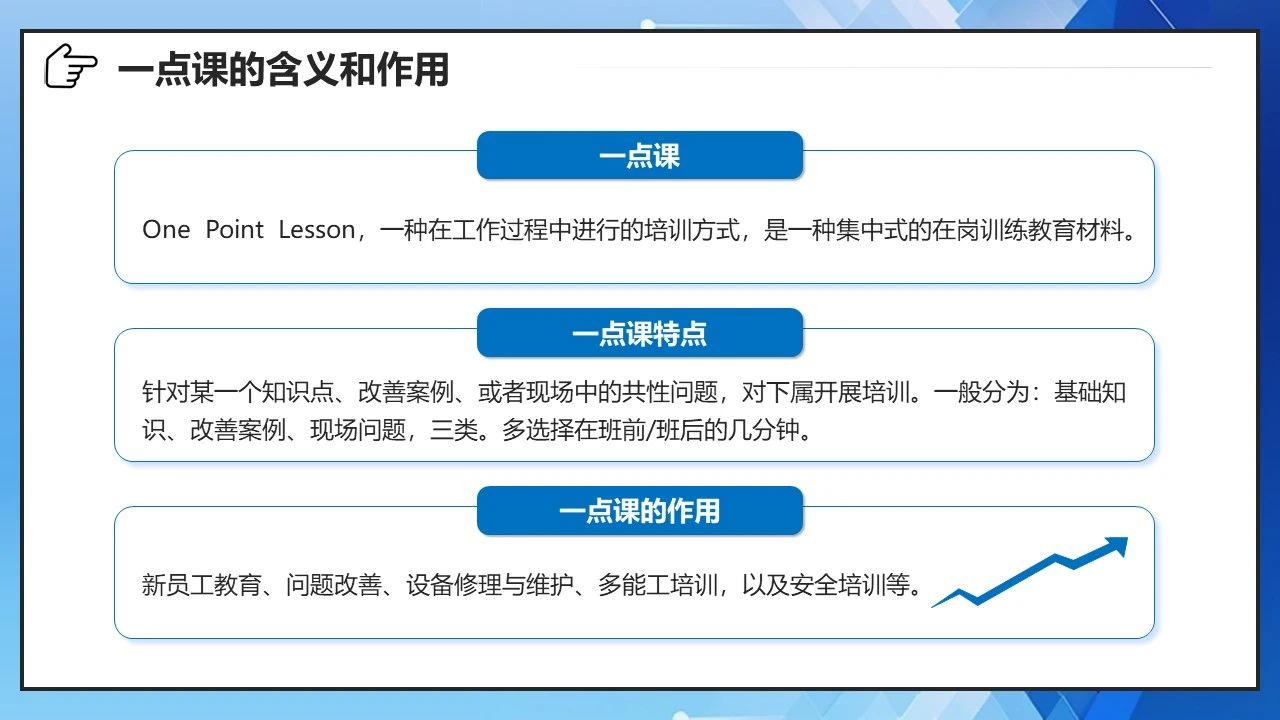 一点课的含义和作用

一点课

One Point Lesson，一种在工作过程中进行的培训方式，是一种集中式的在岗训练教育材料。

一点课特点

针对某一个知识点、改善案例、或者现场中的共性问题，对下属开展培训。一般分为：基础知识、改善案例、现场问题，三类。多选择在班前/班后的几分钟。

一点课的作用

新员工教育、问题改善、设备修理与维护、多能工培训，以及安全培训等。